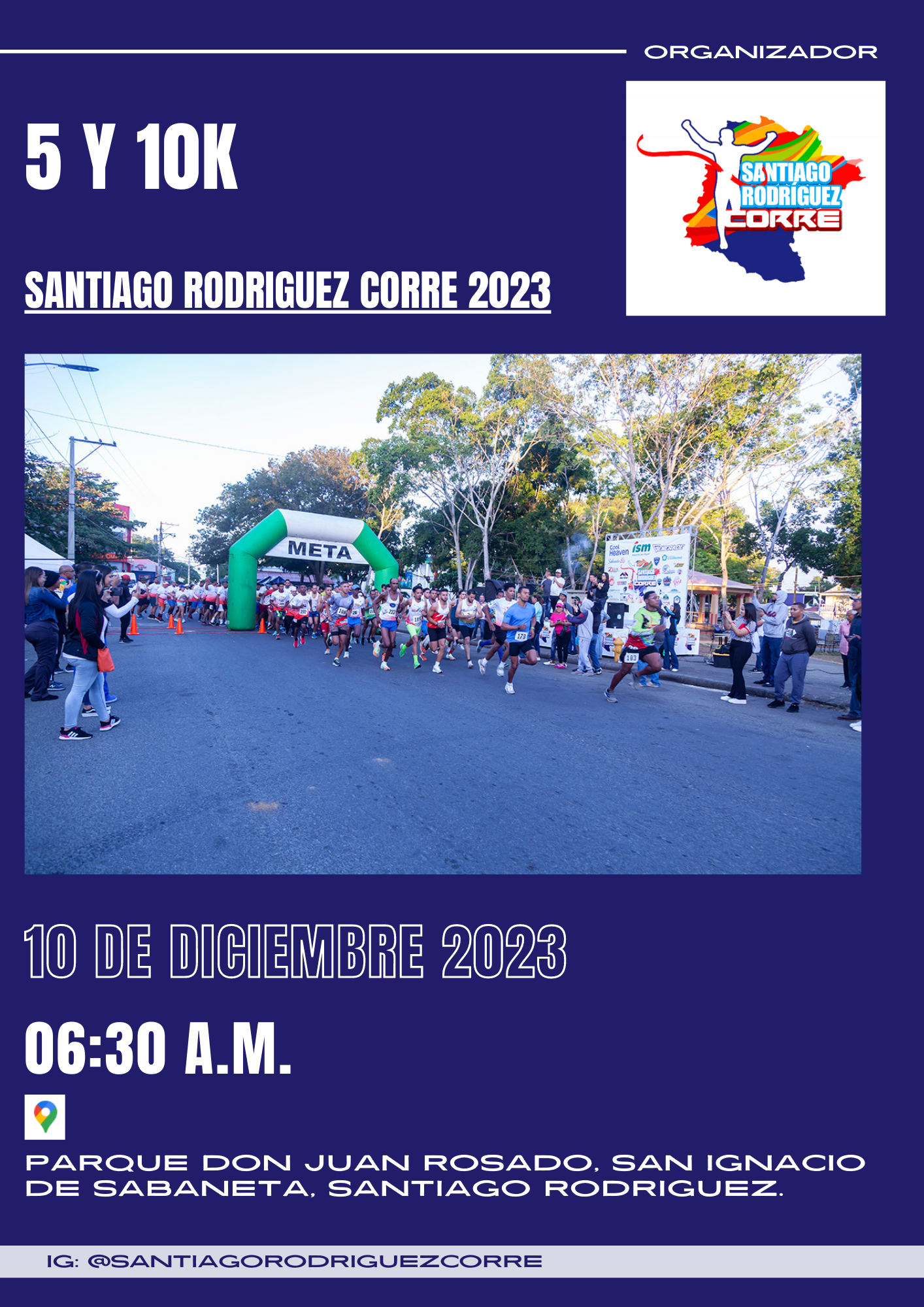 ORGANIZADOR

5 Y 10K

SANTIAGO RODRIGUEZ CORRE

SANTIAGO RODRIGUEZ CORRE 2023

META

Cool Heaven ism

10 DE DICIEMBRE 2023

06:30 A.M.

PARQUE DON JUAN ROSADO, SAN IGNACIO DE SABANETA, SANTIAGO RODRIGUEZ.

IG: @SANTIAGORODRIGUEZCORRE